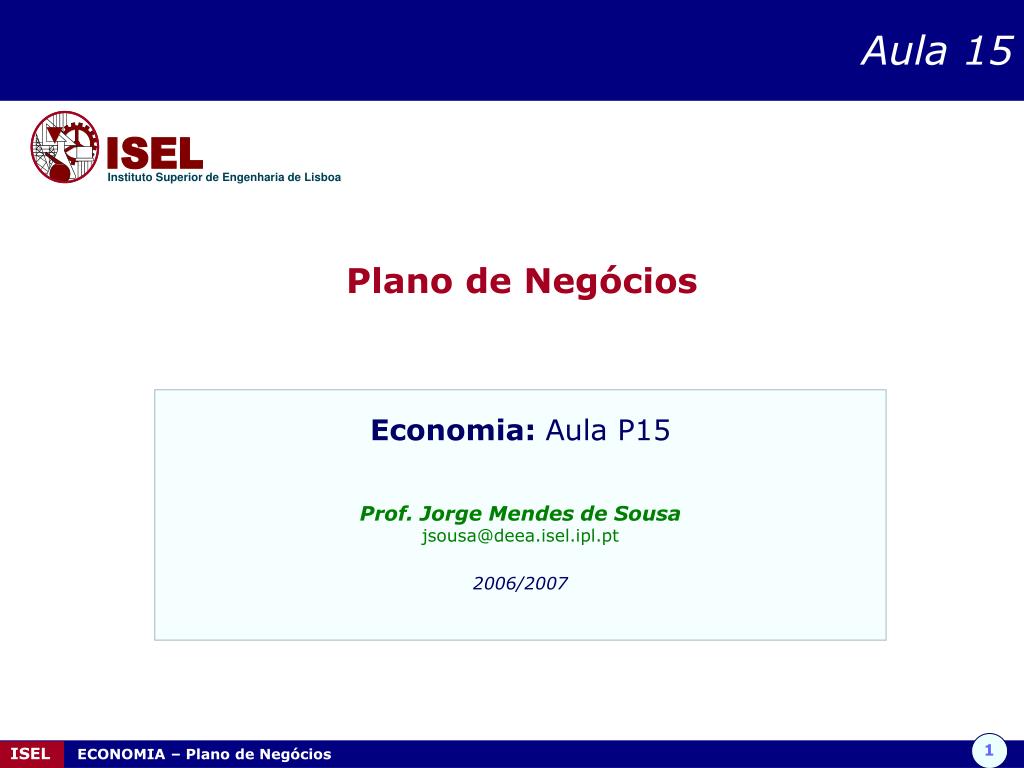 Aula 15

ISEL
Instituto Superior de Engenharia de Lisboa

Plano de Negócios

Economia: Aula P15

Prof. Jorge Mendes de Sousa
jsousa@deea.isel.ipl.pt

2006/2007

ISEL ECONOMIA – Plano de Negócios 1